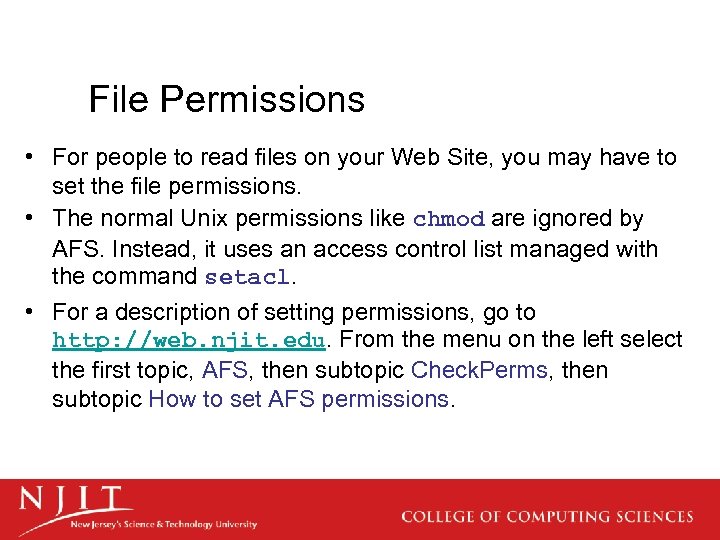 File Permissions

• For people to read files on your Web Site, you may have to set the file permissions.

• The normal Unix permissions like chmod are ignored by AFS. Instead, it uses an access control list managed with the command setacl.

• For a description of setting permissions, go to http://web.njit.edu. From the menu on the left select the first topic, AFS, then subtopic CheckPerms, then subtopic How to set AFS permissions.

NJIT
New Jersey's Science & Technology University

COLLEGE OF COMPUTING SCIENCES